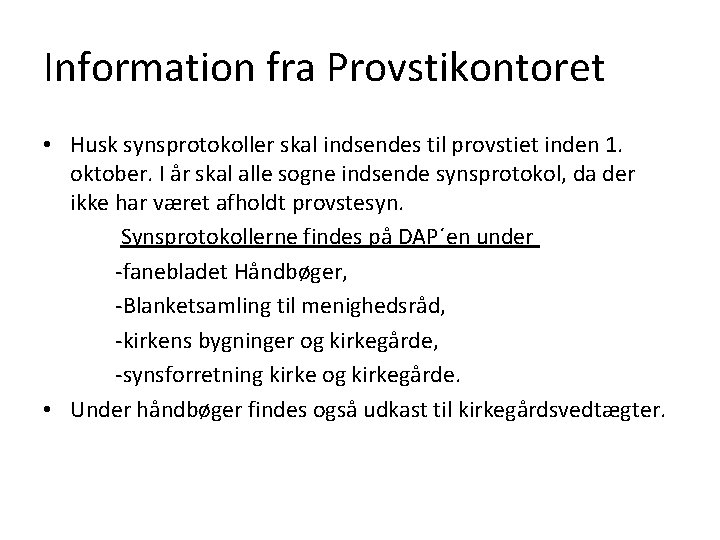 Information fra Provstikontoret

• Husk synsprotokoller skal indsendes til provstiet inden 1. oktober. I år skal alle sogne indsende synsprotokol, da der ikke har været afholdt provstesyn.

Synsprotokollerne findes på DAP´en under

-fanebladet Håndbøger,

-Blanketsamling til menighedsråd,

-kirkens bygninger og kirkegårde,

-synsforretning kirke og kirkegårde.

• Under håndbøger findes også udkast til kirkegårdsvedtægter.